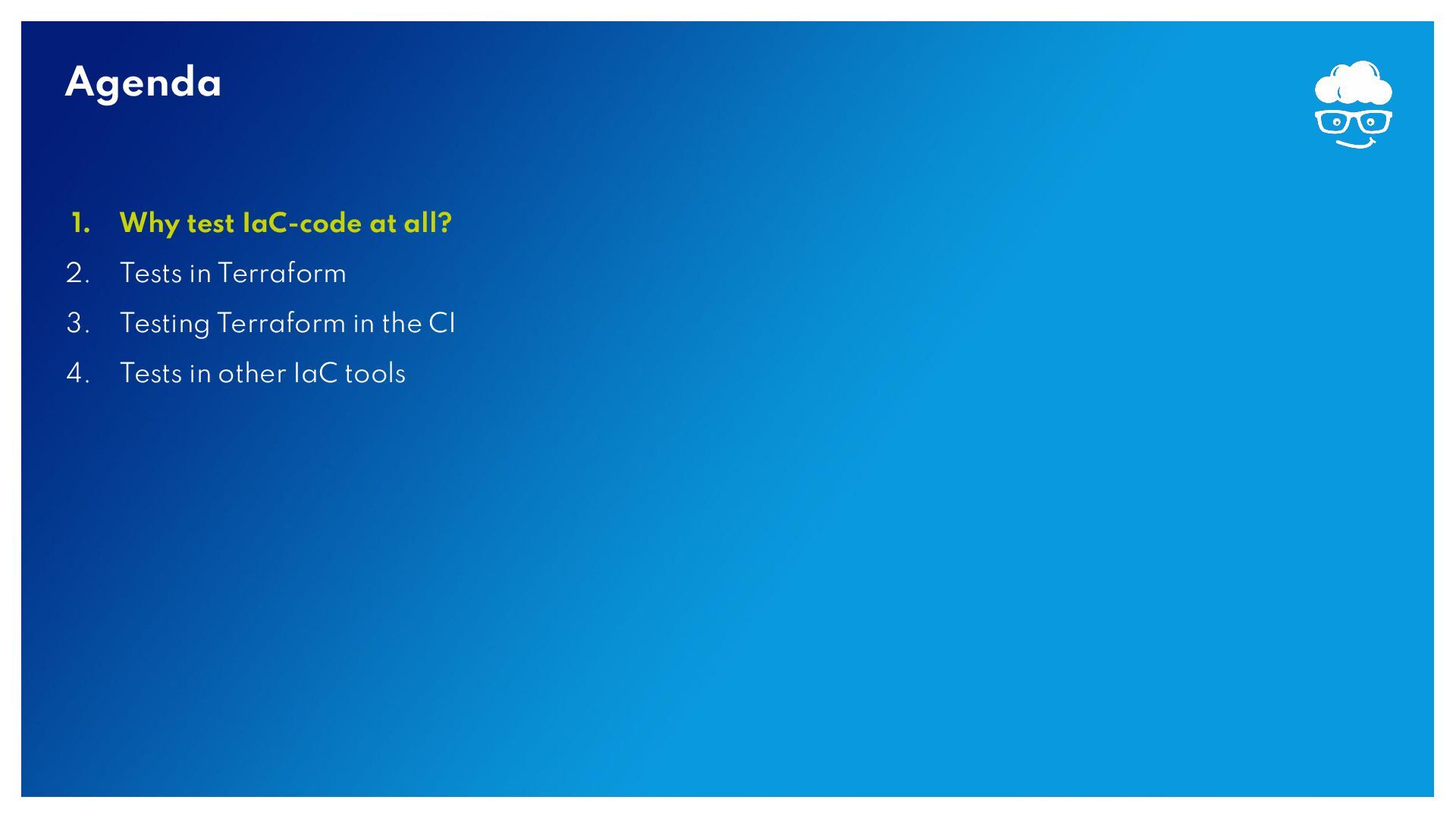 Agenda

1. Why test IaC-code at all?
2. Tests in Terraform
3. Testing Terraform in the CI
4. Tests in other IaC tools